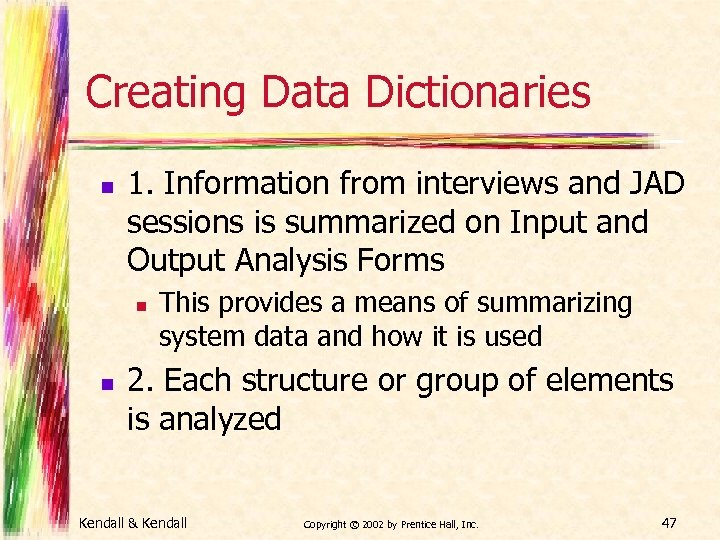 Creating Data Dictionaries

1. Information from interviews and JAD sessions is summarized on Input and Output Analysis Forms

This provides a means of summarizing system data and how it is used

2. Each structure or group of elements is analyzed

Kendall & Kendall

Copyright © 2002 by Prentice Hall, Inc.

47